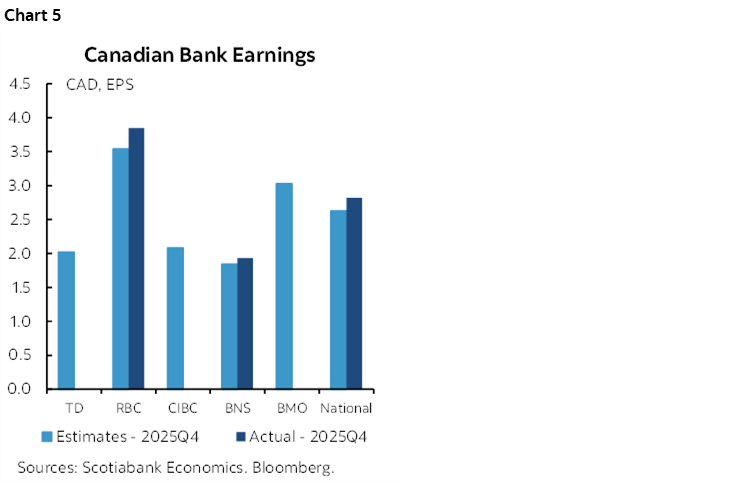 Chart 5

Canadian Bank Earnings

CAD, EPS

4.5
4.0
3.5
3.0
2.5
2.0
1.5
1.0
0.5
0.0

TD RBC CIBC BNS BMO National

Estimates - 2025Q4 Actual - 2025Q4

Sources: Scotiabank Economics. Bloomberg.